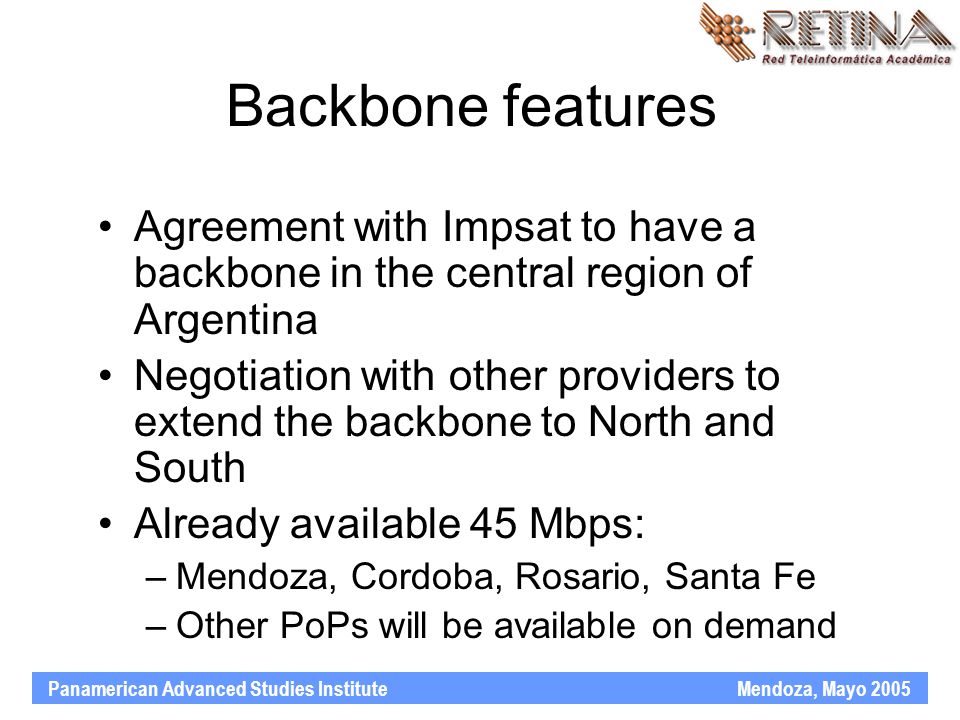 RETINA
Red Teleinformática Académica

Backbone features

• Agreement with Impsat to have a backbone in the central region of Argentina
• Negotiation with other providers to extend the backbone to North and South
• Already available 45 Mbps:
– Mendoza, Cordoba, Rosario, Santa Fe
– Other PoPs will be available on demand

Panamerican Advanced Studies Institute
Mendoza, Mayo 2005